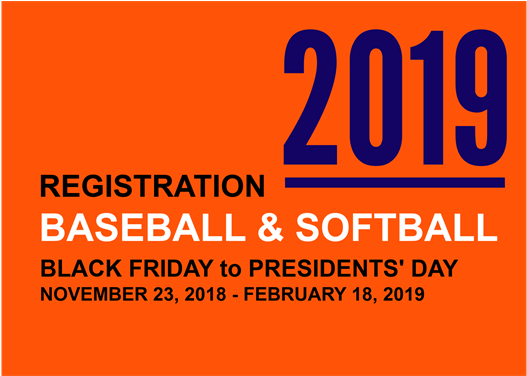 2019

REGISTRATION
BASEBALL & SOFTBALL
BLACK FRIDAY to PRESIDENTS' DAY
NOVEMBER 23, 2018 - FEBRUARY 18, 2019